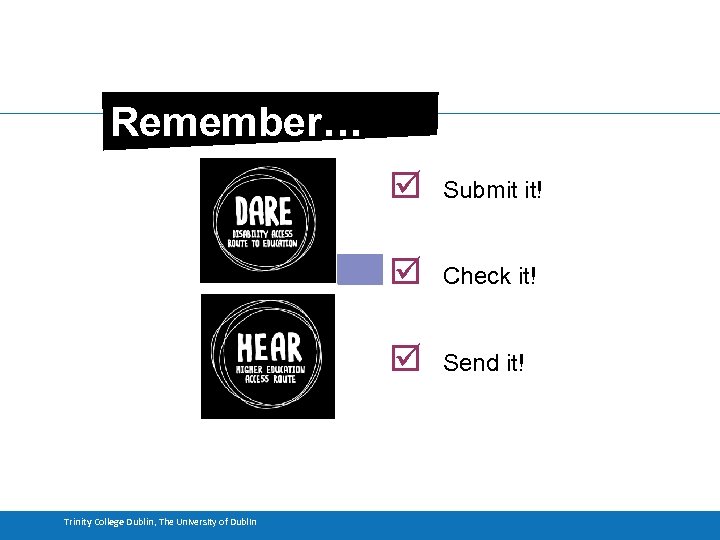 Remember…

DARE
DISABILITY ACCESS ROUTE TO EDUCATION

HEAR
HIGHER EDUCATION ACCESS ROUTE

Submit it!

Check it!

Send it!

Trinity College Dublin, The University of Dublin